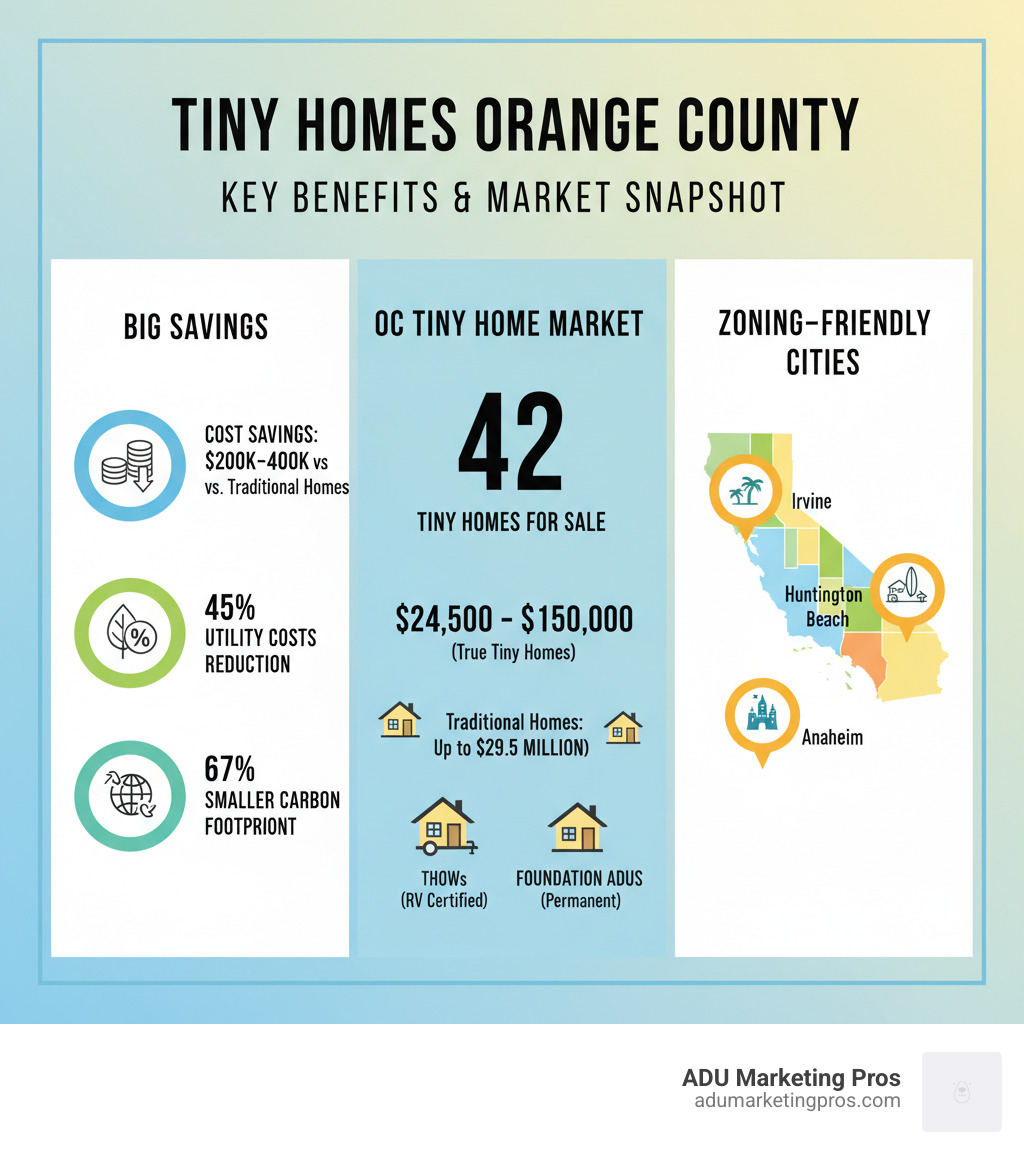 TINY HOMES ORANGE COUNTY

KEY BENEFITS & MARKET SNAPSHOT

BIG SAVINGS

COST SAVINGS: $200K-400K vs vs. Traditional Homes

45% UTILITY COSTS REDUCTION

67% SMALLER CARBON FOOTPRIONT

OC TINY HOME MARKET

42

TINY HOMES FOR SALE

$24,500 - $150,000

(True Tiny Homes)

Traditional Homes: Up to $29.5 MILLION)

THOWs (RV Certified)

FOUNDATION ADUS (Permanent)

ZONING-FRIENDLY CITIES

Irvine

Huntington Beach

Anaheim

ADU Marketing Pros
adumarketingpros.com